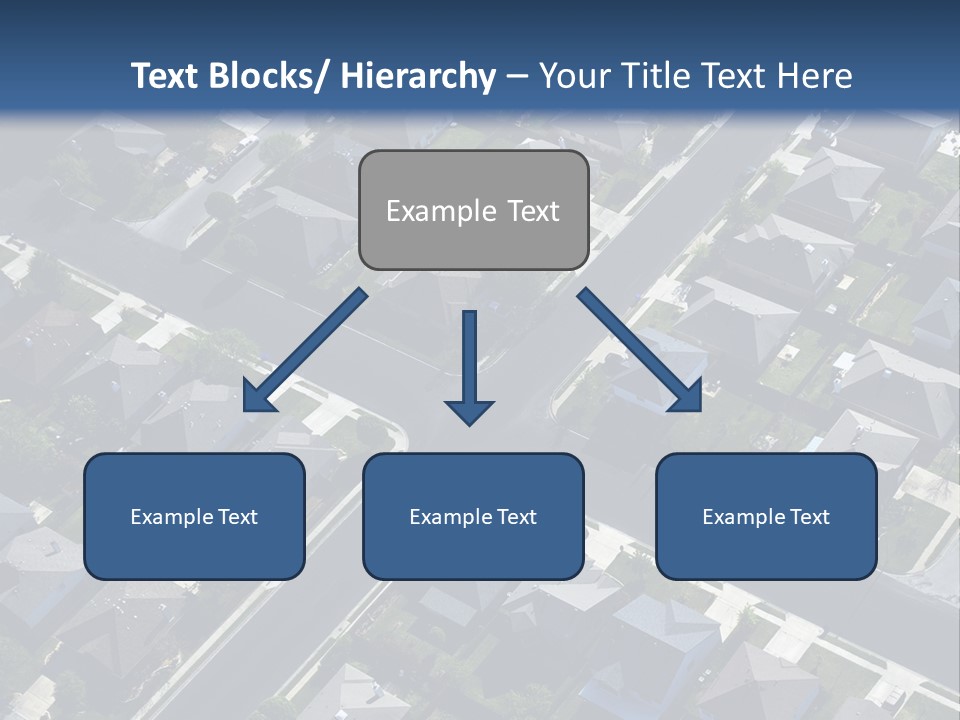 Text Blocks/ Hierarchy – Your Title Text Here

Example Text

Example Text

Example Text

Example Text